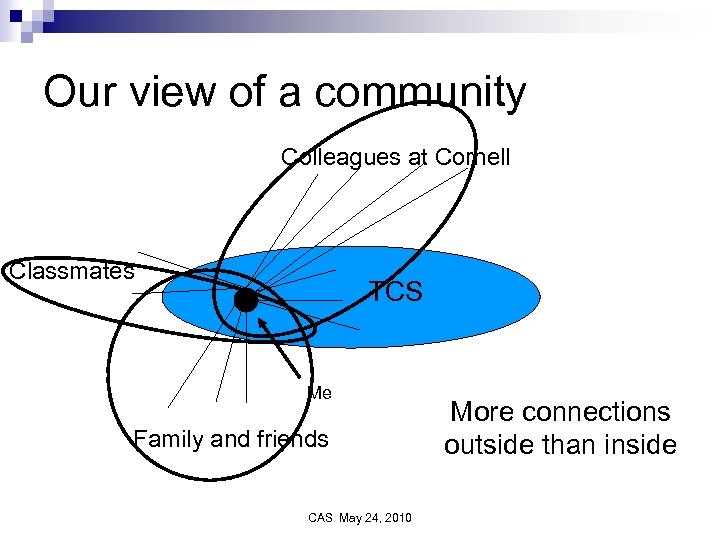 Our view of a community

Colleagues at Cornell

Classmates

TCS

Me

Family and friends

More connections outside than inside

CAS May 24, 2010